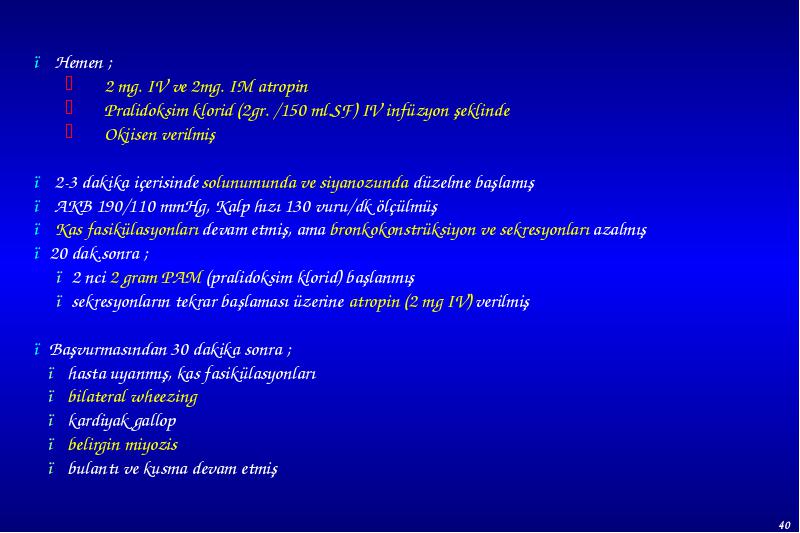 ï Hemen ;

 2 mg. IV ve 2mg. IM atropin

 Pralidoksim klorid (2gr. /150 ml SF) IV infüzyon şeklinde

 Okjisen verilmiş

ï 2-3 dakika içerisinde solunumunda ve siyanozunda düzelme başlamış

ï AKB 190/110 mmHg, Kalp hızı 130 vuru/dk ölçülmüş

ï Kas fasikülasyonları devam etmiş, ama bronkokonstrüksiyon ve sekresyonları azalmış

ï 20 dak.sonra ;

ï 2 nci 2 gram PAM (pralidoksim klorid) başlanmış

ï sekresyonların tekrar başlaması üzerine atropin (2 mg IV) verilmiş

ï Başvurmasından 30 dakika sonra ;

ï hasta uyanmış, kas fasikülasyonları

ï bilateral wheezing

ï kardiyak gallop

ï belirgin miyozis

ï bulantı ve kusma devam etmiş

40